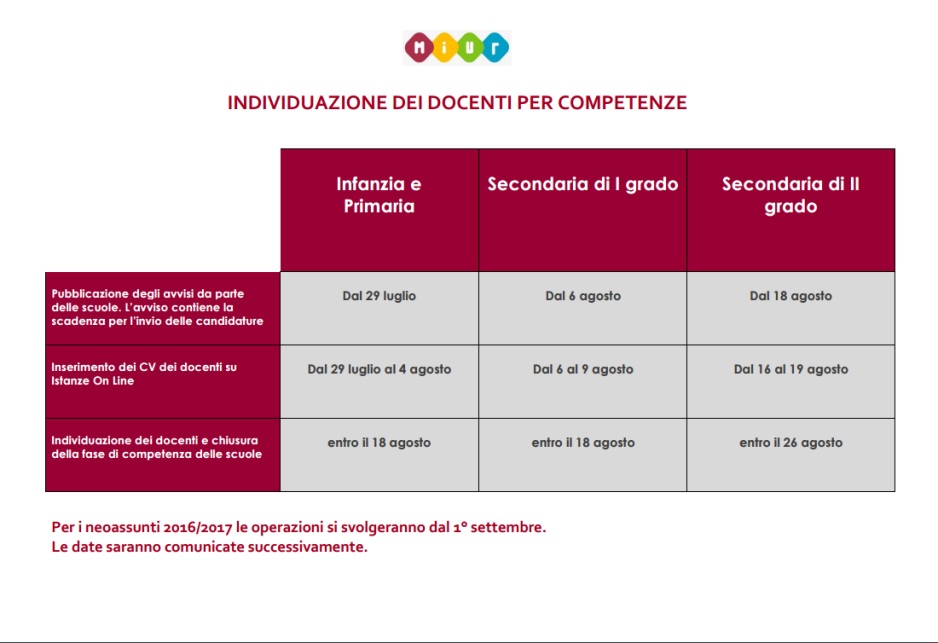 MIUR

INDIVIDUAZIONE DEI DOCENTI PER COMPETENZE

| | Infanzia e Primaria | Secondaria di I grado | Secondaria di II grado |
|---|---|---|---|
| Pubblicazione degli avvisi da parte delle scuole. L'avviso contiene la scadenza per l'invio delle candidature | Dal 29 luglio | Dal 6 agosto | Dal 18 agosto |
| Inserimento dei CV dei docenti su Istanze On Line | Dal 29 luglio al 4 agosto | Dal 6 al 9 agosto | Dal 16 al 19 agosto |
| Individuazione dei docenti e chiusura della fase di competenza delle scuole | entro il 18 agosto | entro il 18 agosto | entro il 26 agosto |

Per i neoassunti 2016/2017 le operazioni si svolgeranno dal 1° settembre.
Le date saranno comunicate successivamente.